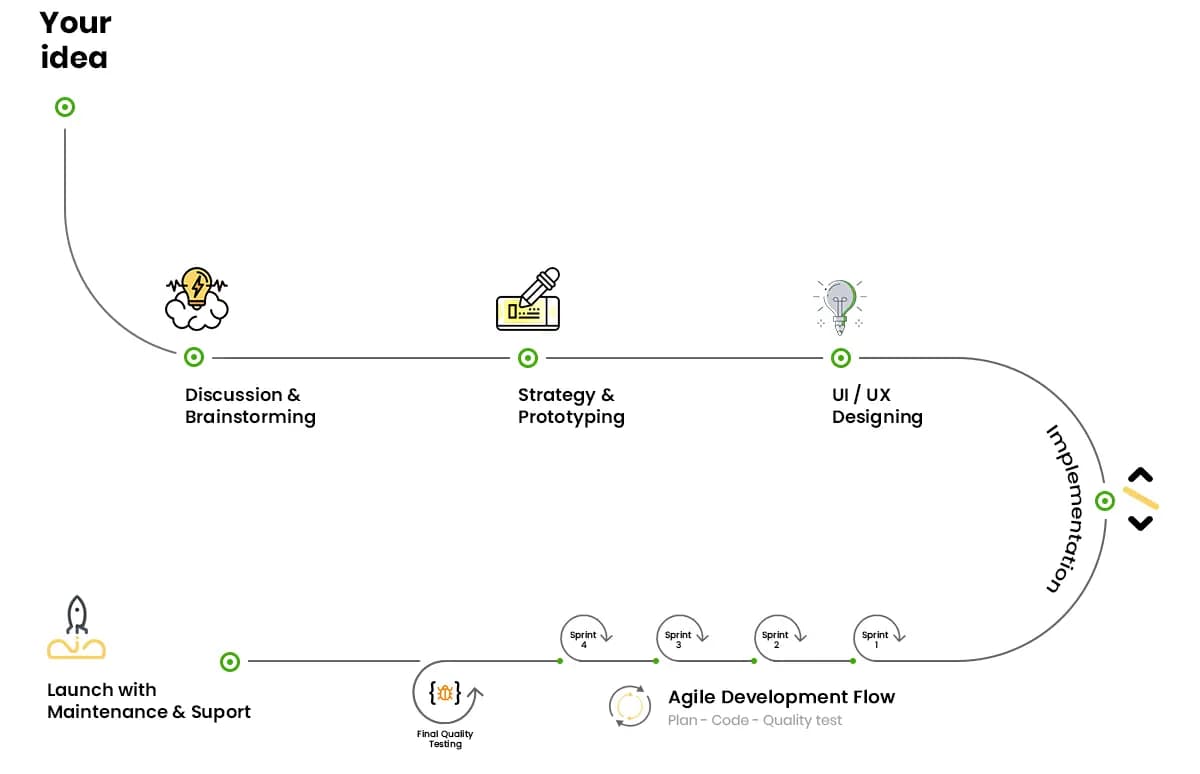 Your idea

Discussion & Brainstorming

Strategy & Prototyping

UI / UX Designing

Implementation

Sprint 1

Sprint 2

Sprint 3

Sprint 4

Agile Development Flow
Plan - Code - Quality test

Final Quality Testing

Launch with Maintenance & Suport